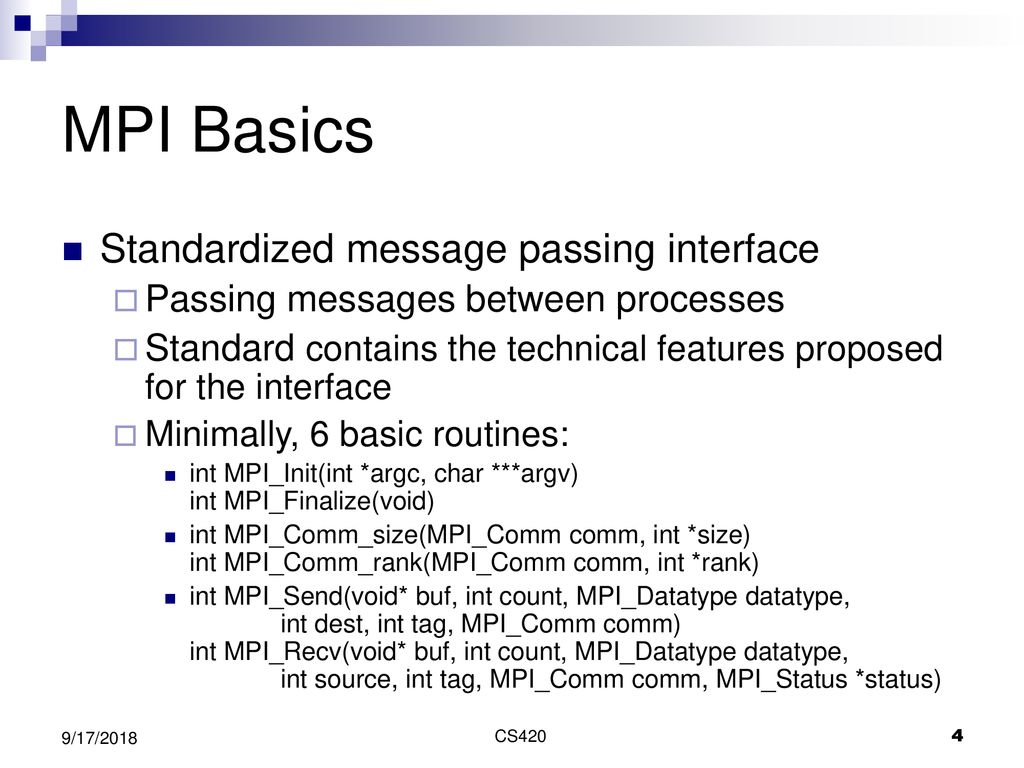 MPI Basics

Standardized message passing interface

Passing messages between processes

Standard contains the technical features proposed for the interface

Minimally, 6 basic routines:

int MPI_Init(int *argc, char ***argv)
int MPI_Finalize(void)

int MPI_Comm_size(MPI_Comm comm, int *size)
int MPI_Comm_rank(MPI_Comm comm, int *rank)

int MPI_Send(void* buf, int count, MPI_Datatype datatype,
int dest, int tag, MPI_Comm comm)
int MPI_Recv(void* buf, int count, MPI_Datatype datatype,
int source, int tag, MPI_Comm comm, MPI_Status *status)

9/17/2018

CS420

4